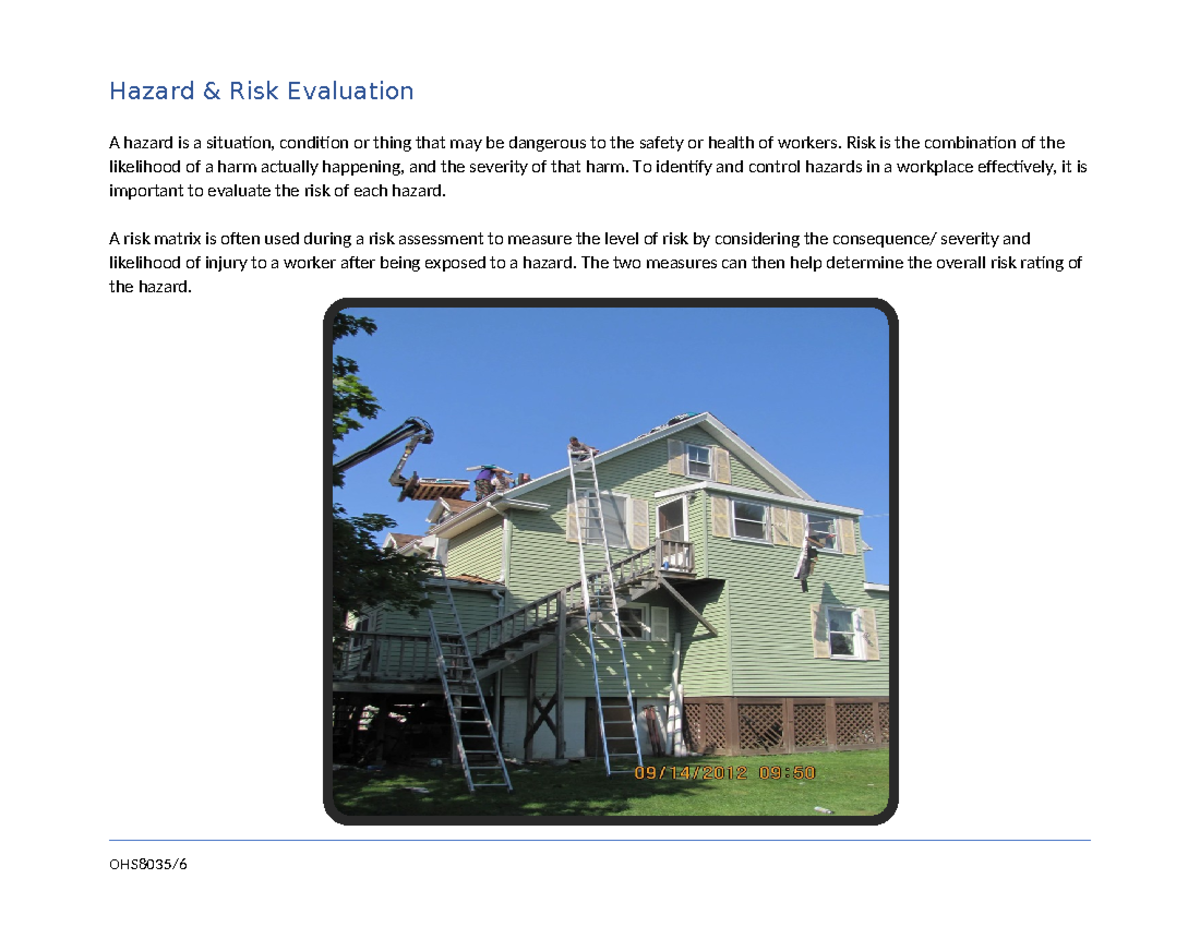 Hazard & Risk Evaluation

A hazard is a situation, condition or thing that may be dangerous to the safety or health of workers. Risk is the combination of the likelihood of a harm actually happening, and the severity of that harm. To identify and control hazards in a workplace effectively, it is important to evaluate the risk of each hazard.

A risk matrix is often used during a risk assessment to measure the level of risk by considering the consequence/ severity and likelihood of injury to a worker after being exposed to a hazard. The two measures can then help determine the overall risk rating of the hazard.

09/14/2012 09:50

OHS8035/6